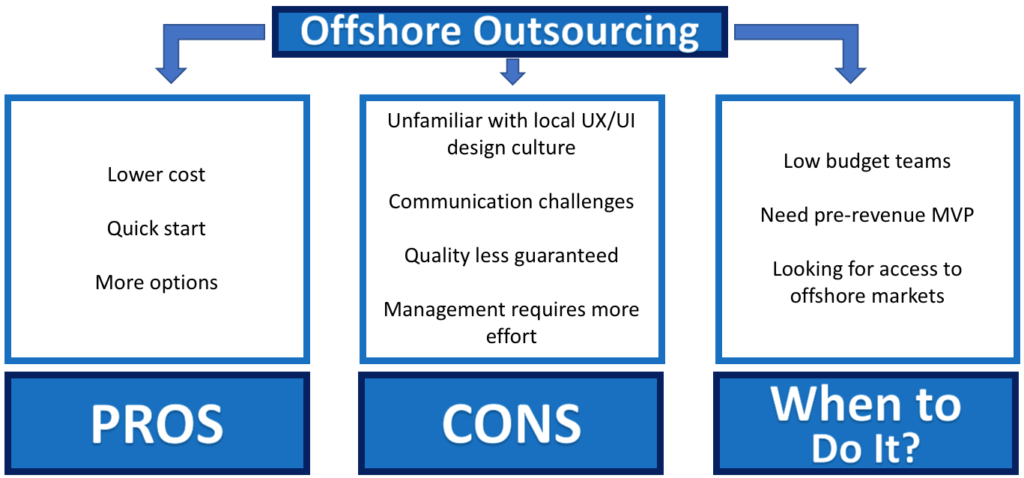 Offshore Outsourcing

Lower cost

Quick start

More options

PROS

Unfamiliar with local UX/UI design culture

Communication challenges

Quality less guaranteed

Management requires more effort

CONS

Low budget teams

Need pre-revenue MVP

Looking for access to offshore markets

When to Do It?